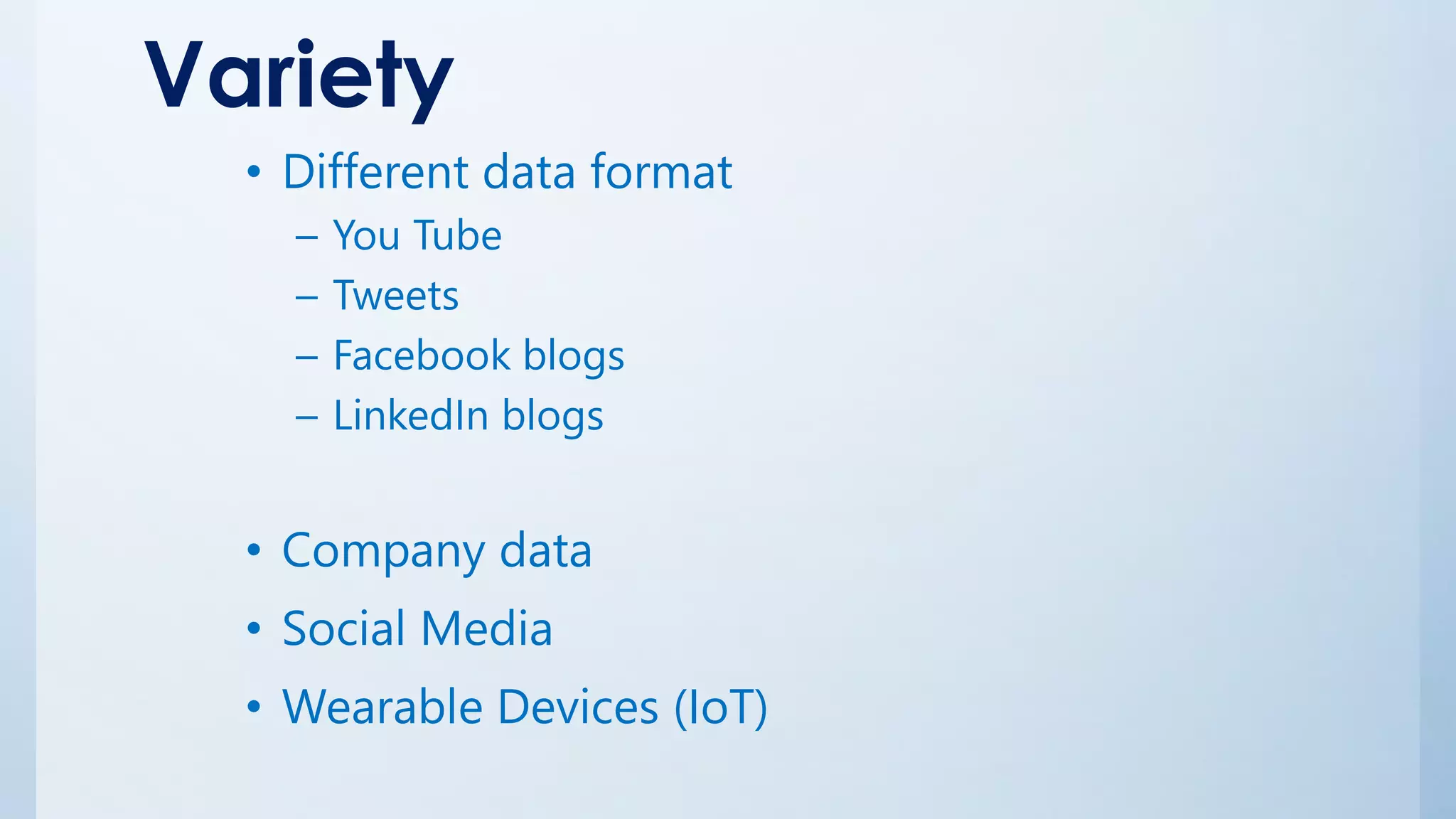 Variety

• Different data format
  – You Tube
  – Tweets
  – Facebook blogs
  – LinkedIn blogs

• Company data
• Social Media
• Wearable Devices (IoT)